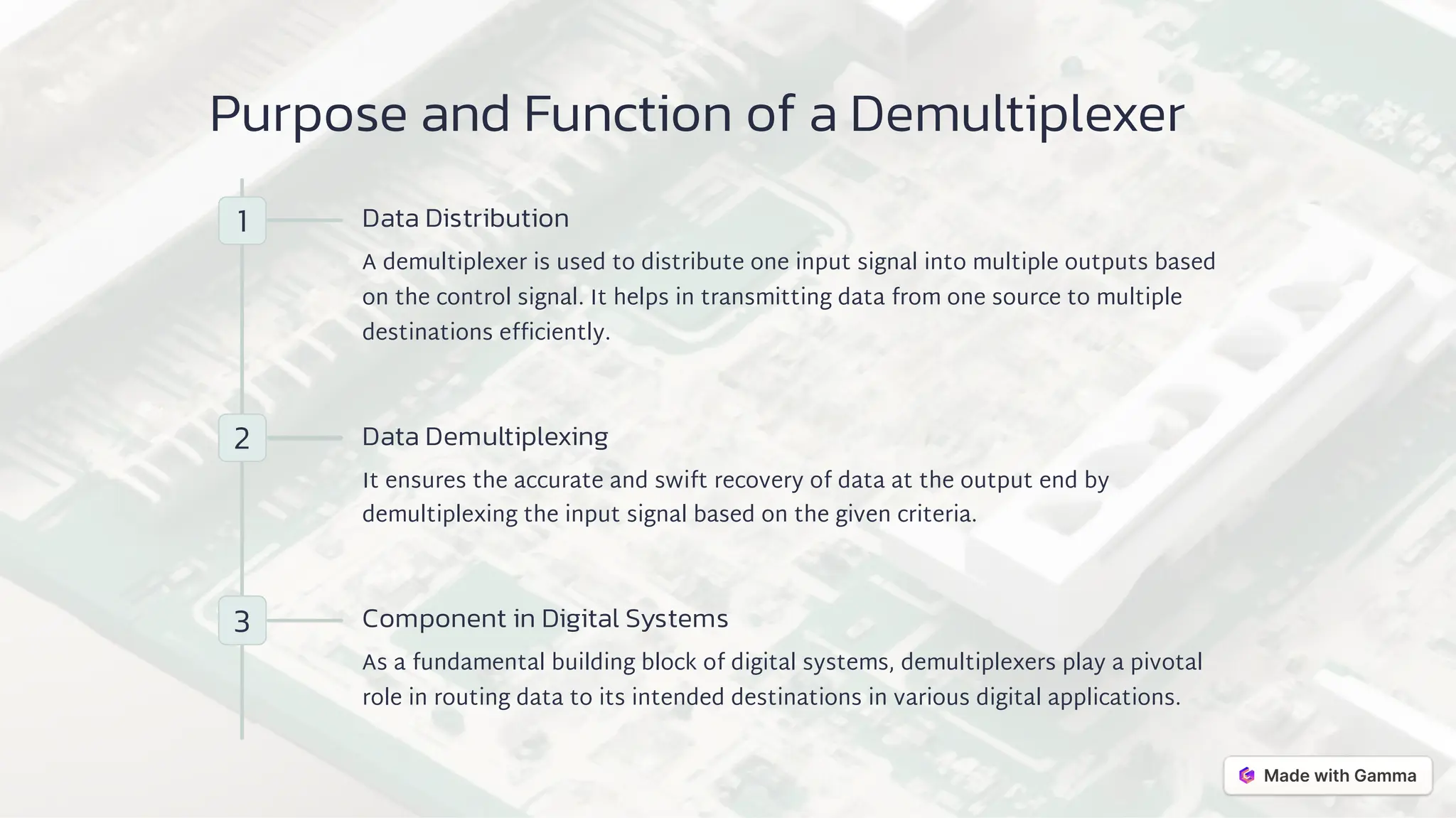 Purpose and Function of a Demultiplexer

1

Data Distribution

A demultiplexer is used to distribute one input signal into multiple outputs based on the control signal. It helps in transmitting data from one source to multiple destinations efficiently.

2

Data Demultiplexing

It ensures the accurate and swift recovery of data at the output end by demultiplexing the input signal based on the given criteria.

3

Component in Digital Systems

As a fundamental building block of digital systems, demultiplexers play a pivotal role in routing data to its intended destinations in various digital applications.

Made with Gamma